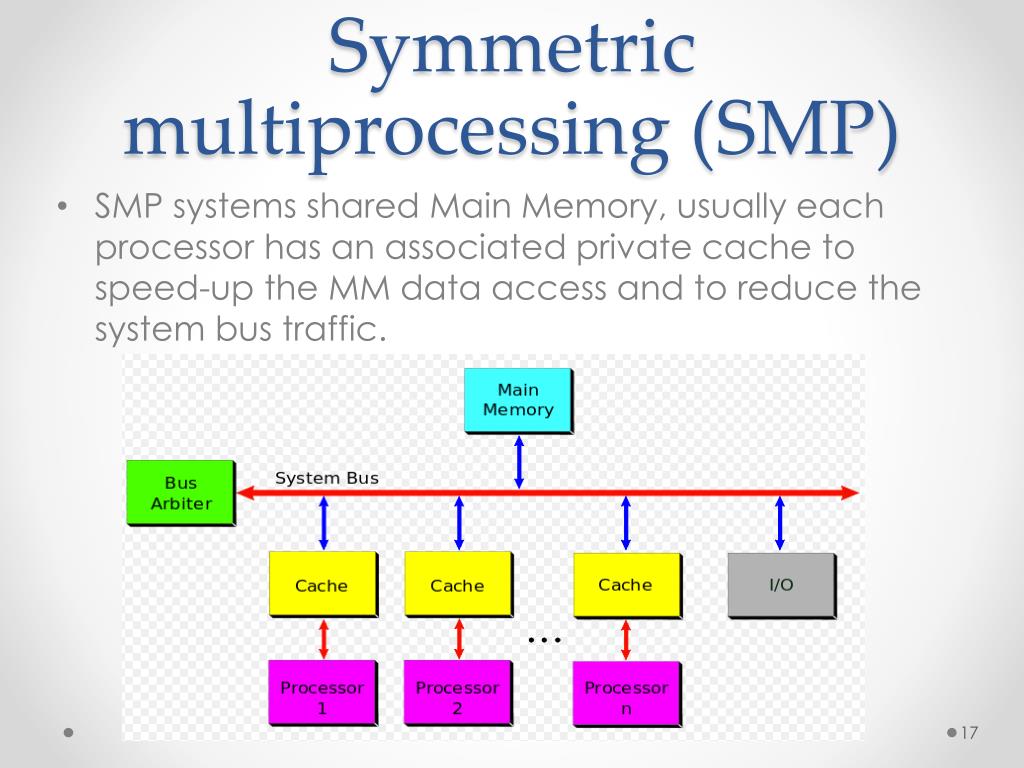 Symmetric multiprocessing (SMP)

• SMP systems shared Main Memory, usually each processor has an associated private cache to speed-up the MM data access and to reduce the system bus traffic.

Main Memory

Bus Arbiter

System Bus

Cache

Cache

Cache

I/O

...

Processor 1

Processor 2

Processor n

17